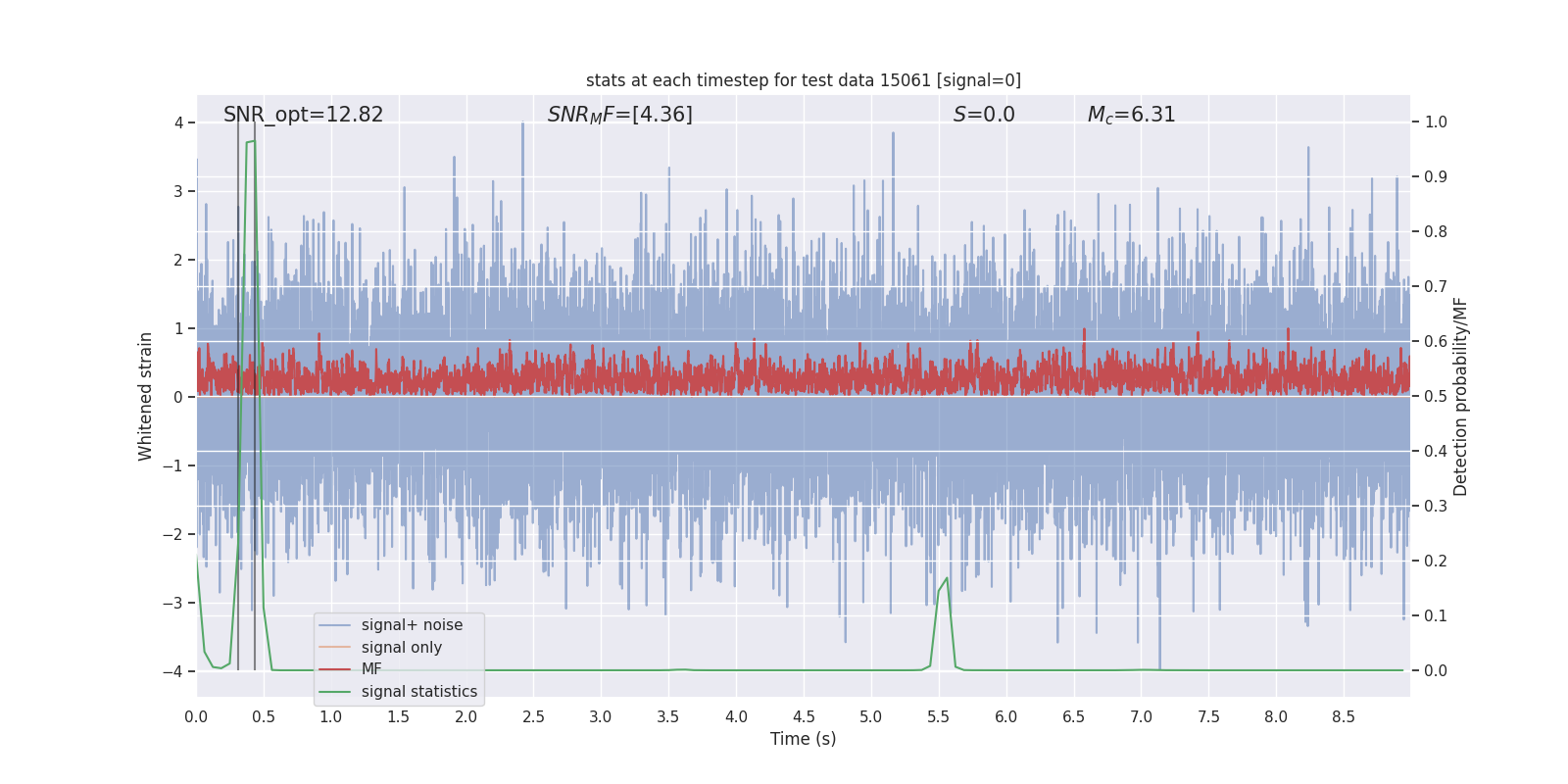 stats at each timestep for test data 15061 [signal=0]

SNR_opt=12.82

$SNR_MF$=[4.36]

$S$=0.0

$M_c$=6.31

Whitened strain

4
3
2
1
0
−1
−2
−3
−4

Detection probability/MF

1.0
0.9
0.8
0.7
0.6
0.5
0.4
0.3
0.2
0.1
0.0

signal+ noise
signal only
MF
signal statistics

0.0 0.5 1.0 1.5 2.0 2.5 3.0 3.5 4.0 4.5 5.0 5.5 6.0 6.5 7.0 7.5 8.0 8.5

Time (s)